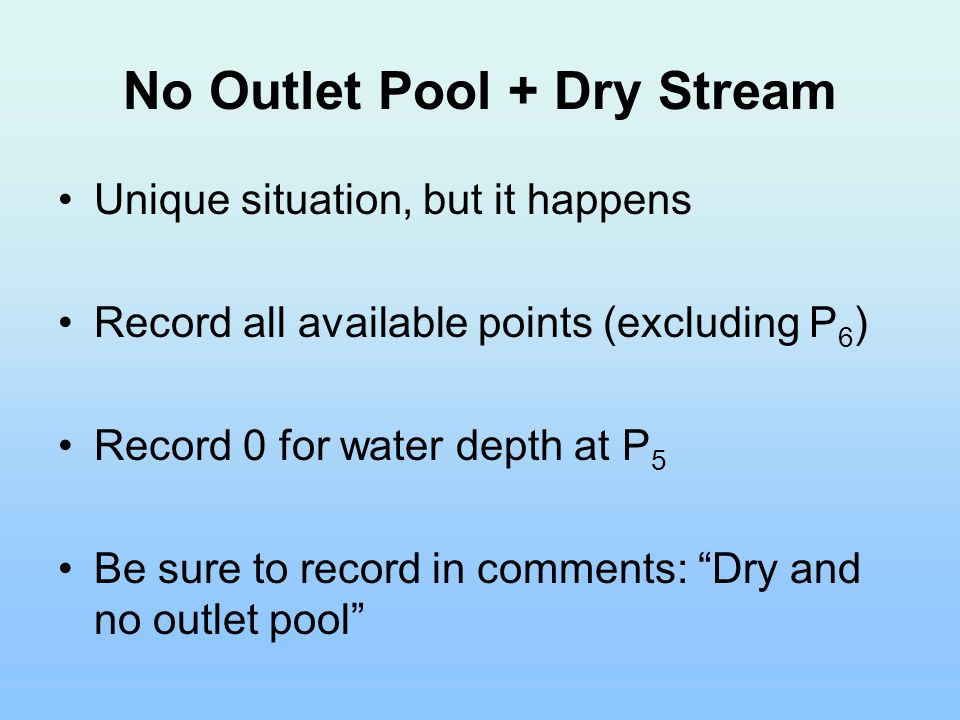 No Outlet Pool + Dry Stream

• Unique situation, but it happens

• Record all available points (excluding $P_6$)

• Record 0 for water depth at $P_5$

• Be sure to record in comments: “Dry and no outlet pool”